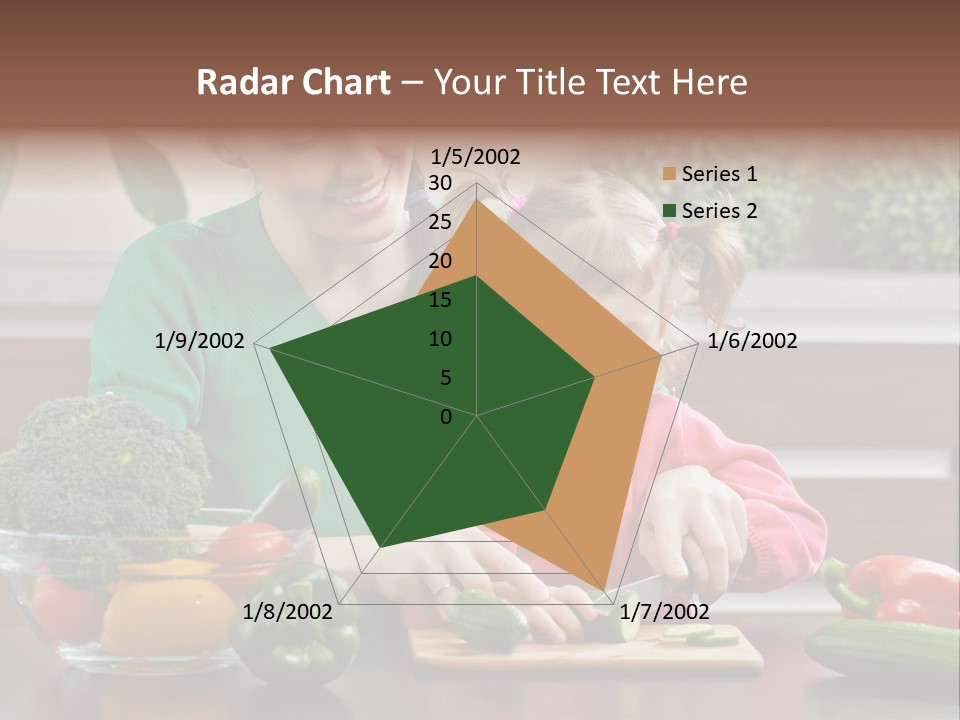 Radar Chart – Your Title Text Here

1/5/2002
30
25
20
15
10
5
0
1/6/2002
1/7/2002
1/8/2002
1/9/2002

Series 1
Series 2